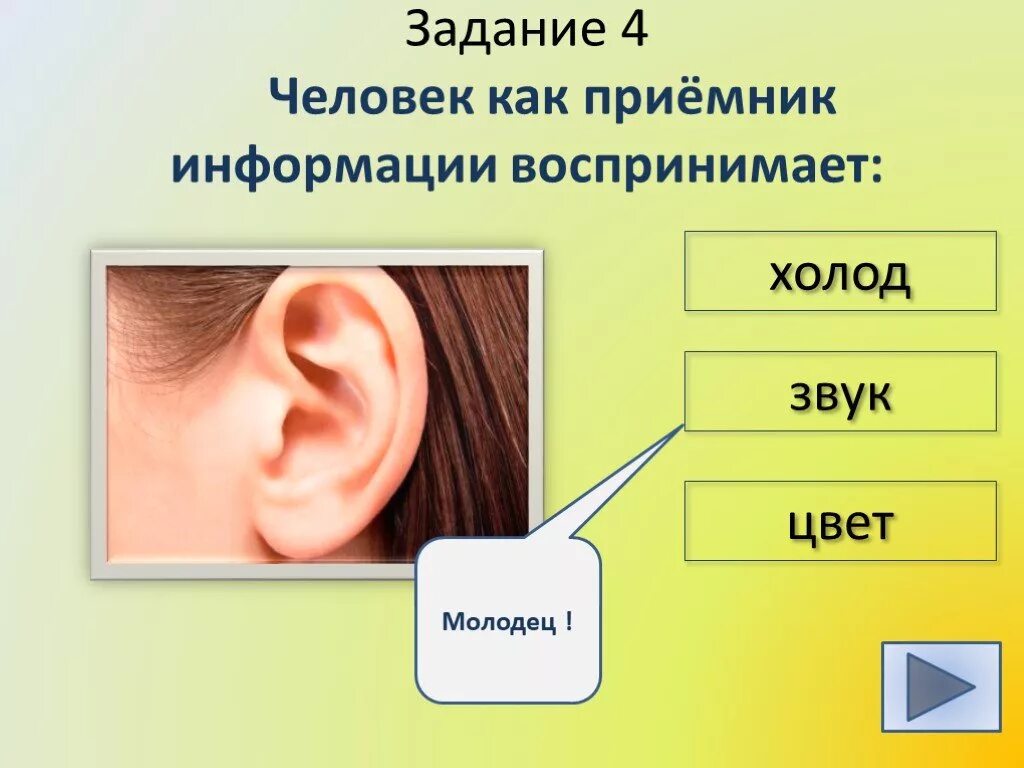 Задание 4

Человек как приёмник информации воспринимает:

холод

звук

цвет

Молодец !